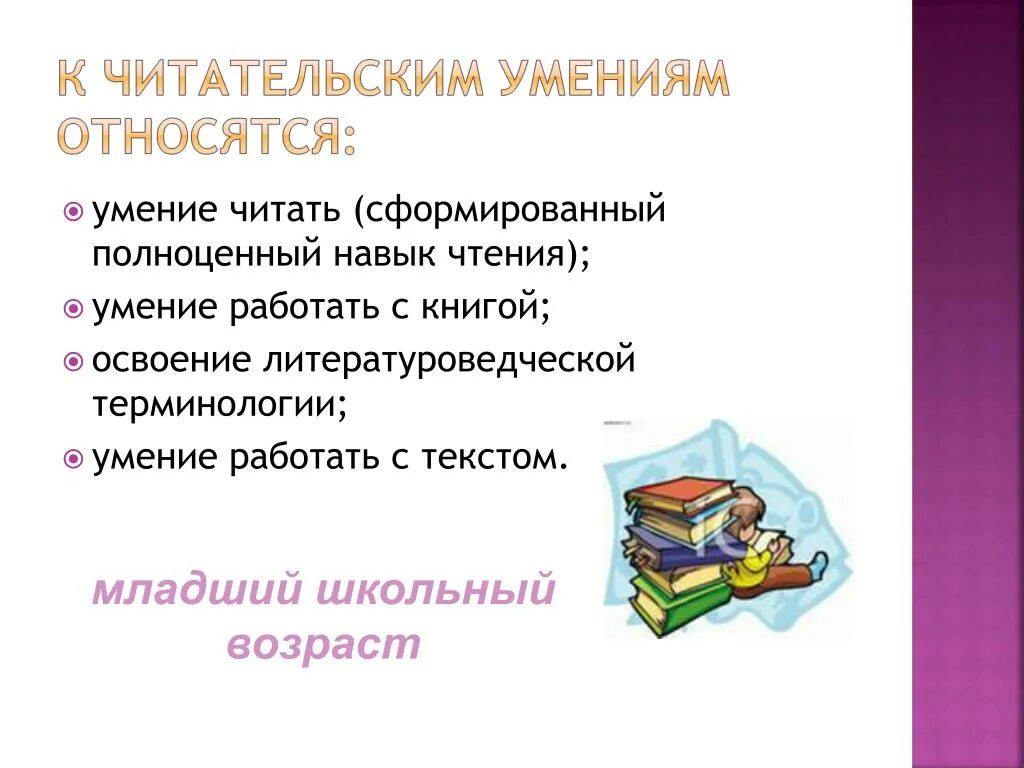 К ЧИТАТЕЛЬСКИМ УМЕНИЯМ ОТНОСЯТСЯ:

умение читать (сформированный полноценный навык чтения);

умение работать с книгой;

освоение литературоведческой терминологии;

умение работать с текстом.

младший школьный возраст